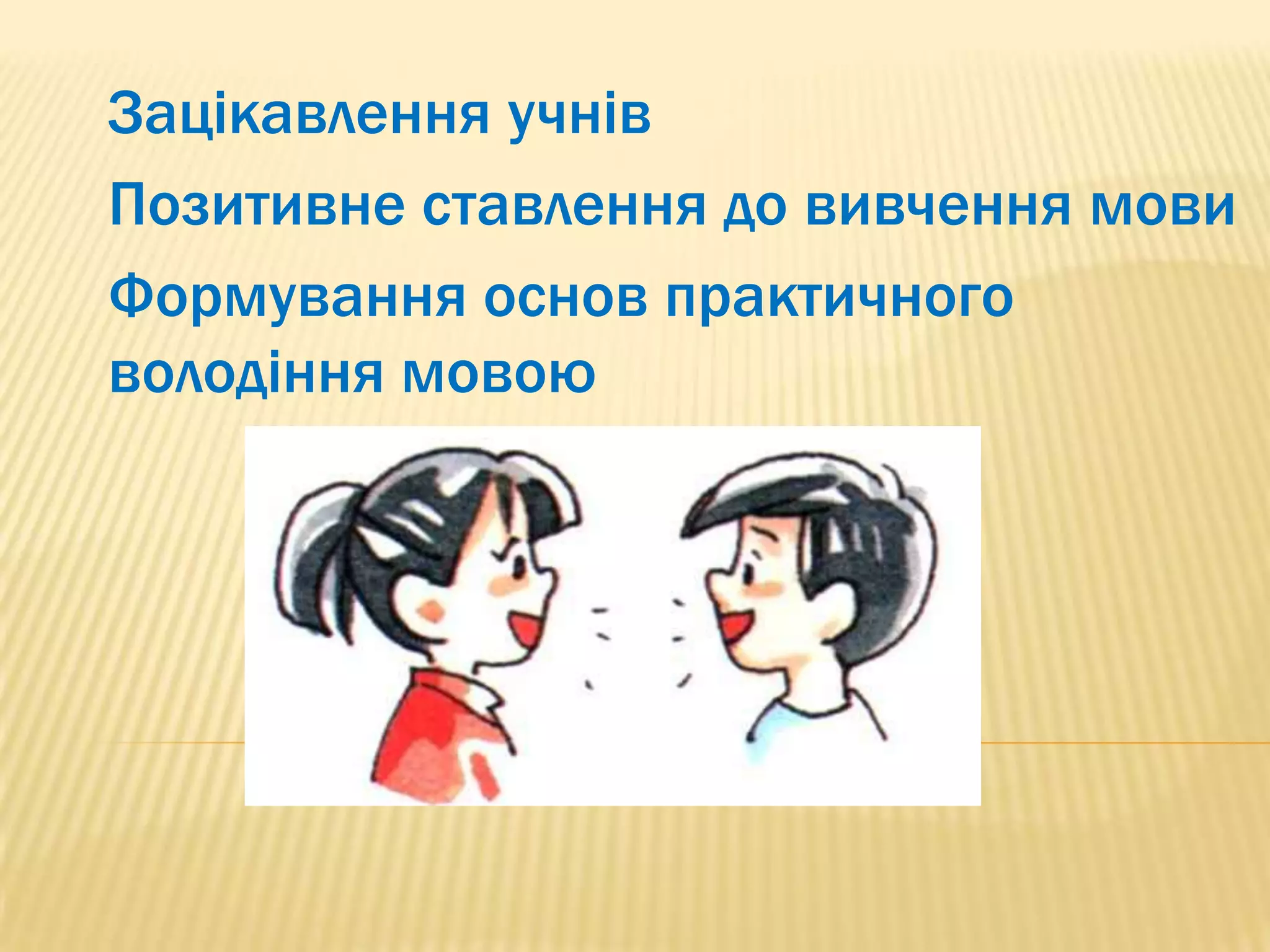 Зацікавлення учнів

Позитивне ставлення до вивчення мови

Формування основ практичного володіння мовою